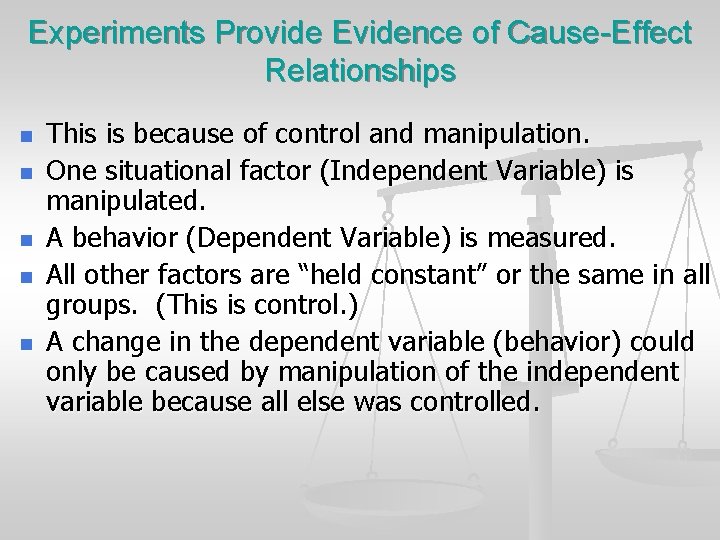 Experiments Provide Evidence of Cause-Effect Relationships

- This is because of control and manipulation.
- One situational factor (Independent Variable) is manipulated.
- A behavior (Dependent Variable) is measured.
- All other factors are “held constant” or the same in all groups. (This is control.)
- A change in the dependent variable (behavior) could only be caused by manipulation of the independent variable because all else was controlled.